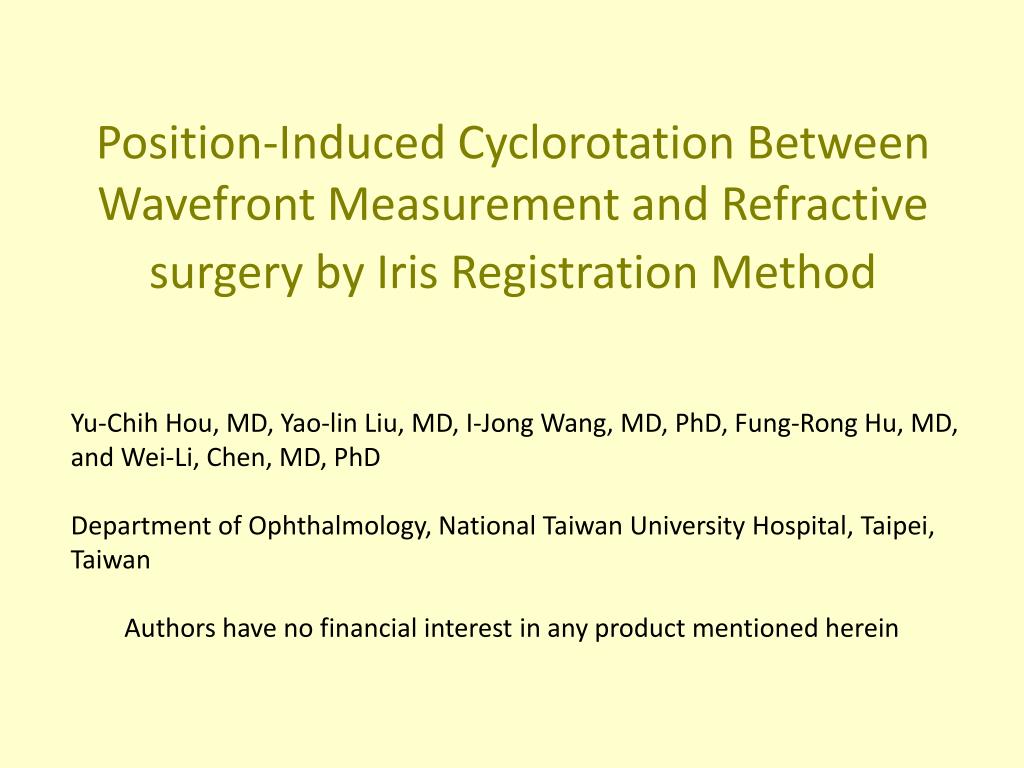 Position-Induced Cyclorotation Between Wavefront Measurement and Refractive surgery by Iris Registration Method

Yu-Chih Hou, MD, Yao-lin Liu, MD, I-Jong Wang, MD, PhD, Fung-Rong Hu, MD, and Wei-Li, Chen, MD, PhD

Department of Ophthalmology, National Taiwan University Hospital, Taipei, Taiwan

Authors have no financial interest in any product mentioned herein